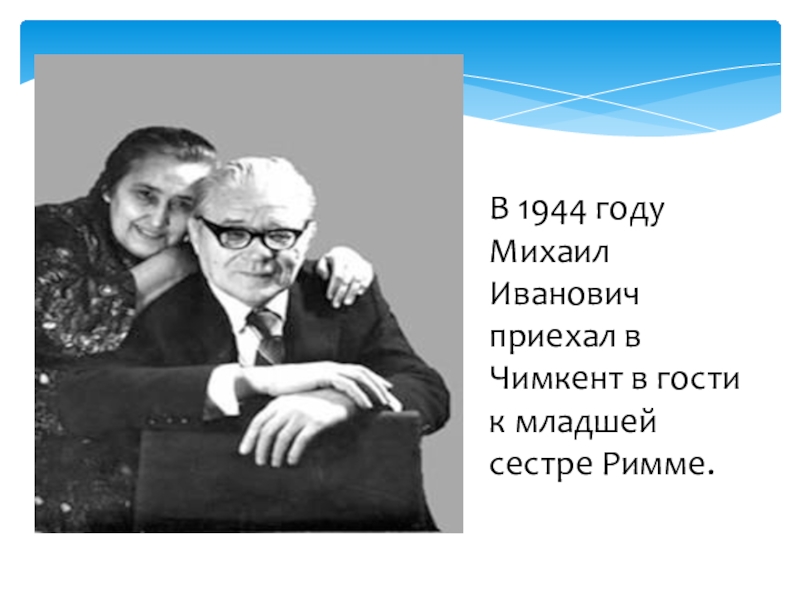 В 1944 году Михаил Иванович приехал в Чимкент в гости к младшей сестре Римме.